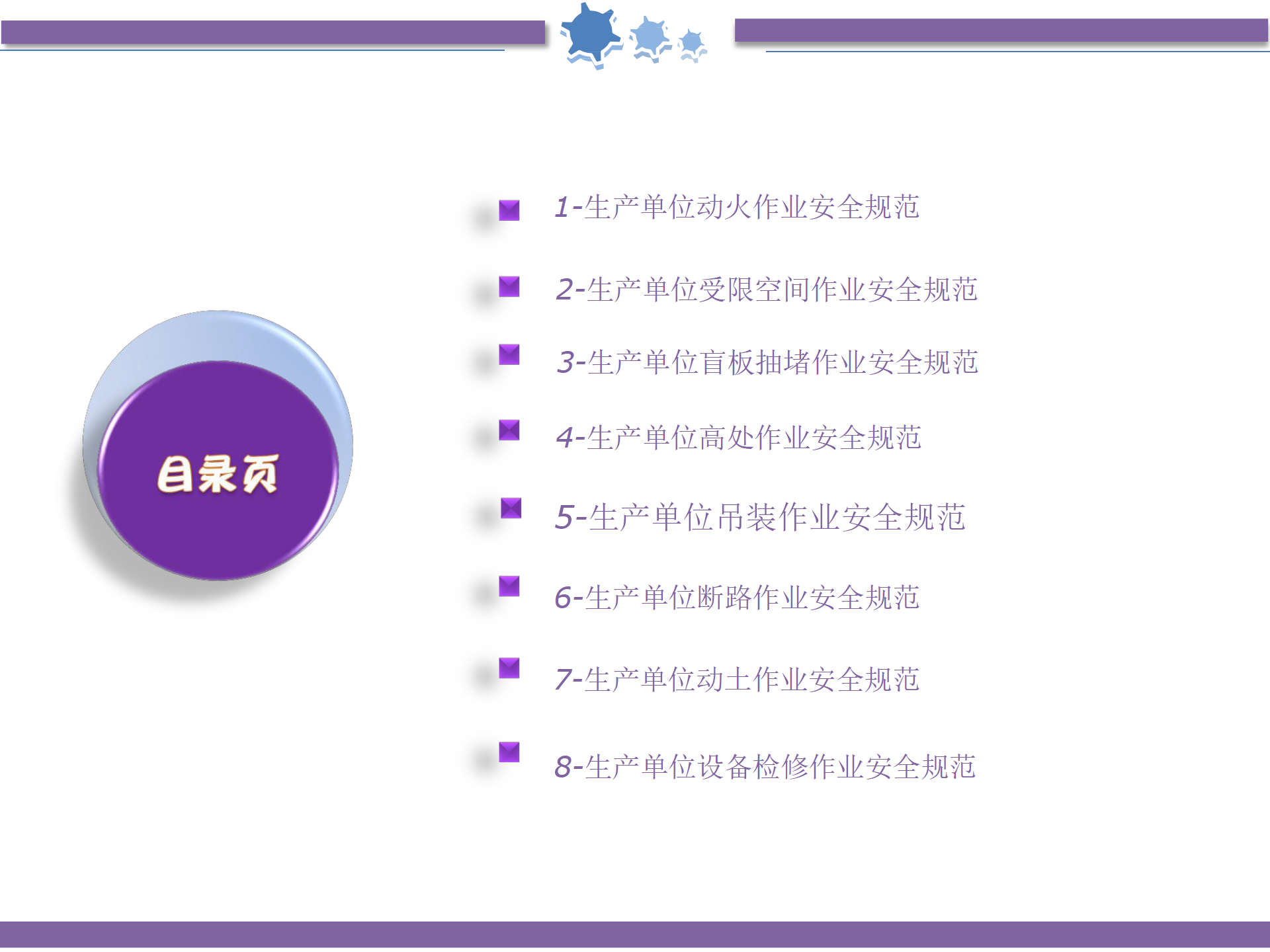 目录页

1-生产单位动火作业安全规范

2-生产单位受限空间作业安全规范

3-生产单位盲板抽堵作业安全规范

4-生产单位高处作业安全规范

5-生产单位吊装作业安全规范

6-生产单位断路作业安全规范

7-生产单位动土作业安全规范

8-生产单位设备检修作业安全规范